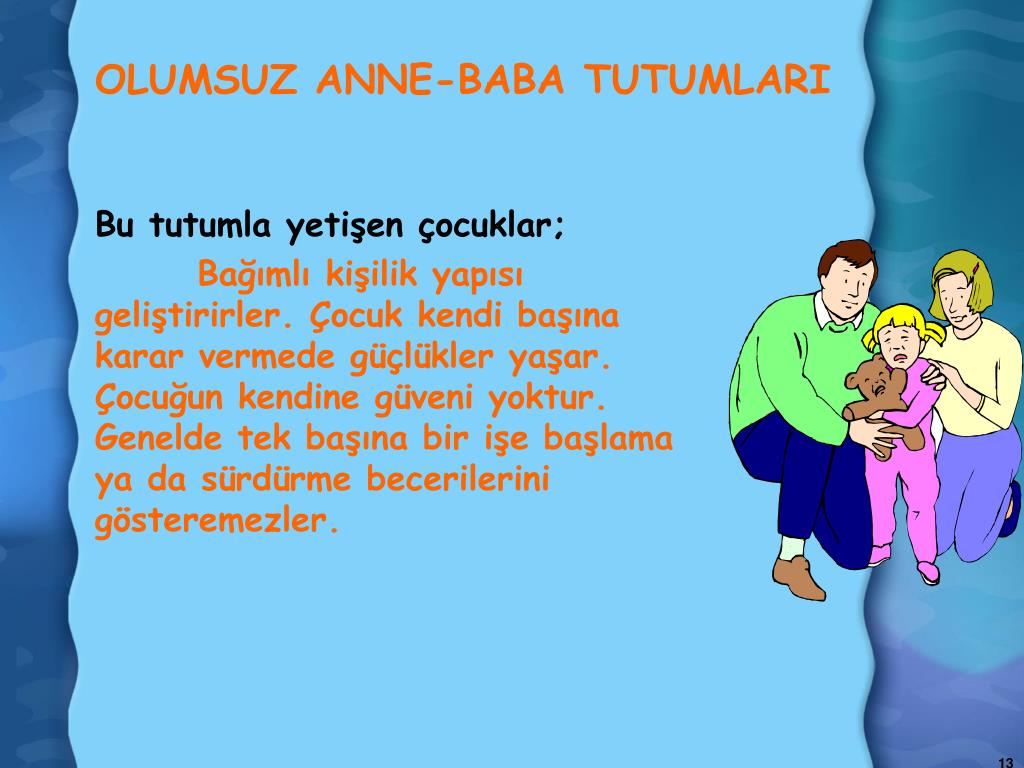 OLUMSUZ ANNE-BABA TUTUMLARI

Bu tutumla yetişen çocuklar;

Bağımlı kişilik yapısı geliştirirler. Çocuk kendi başına karar vermede güçlükler yaşar. Çocuğun kendine güveni yoktur. Genelde tek başına bir işe başlama ya da sürdürme becerilerini gösteremezler.

13